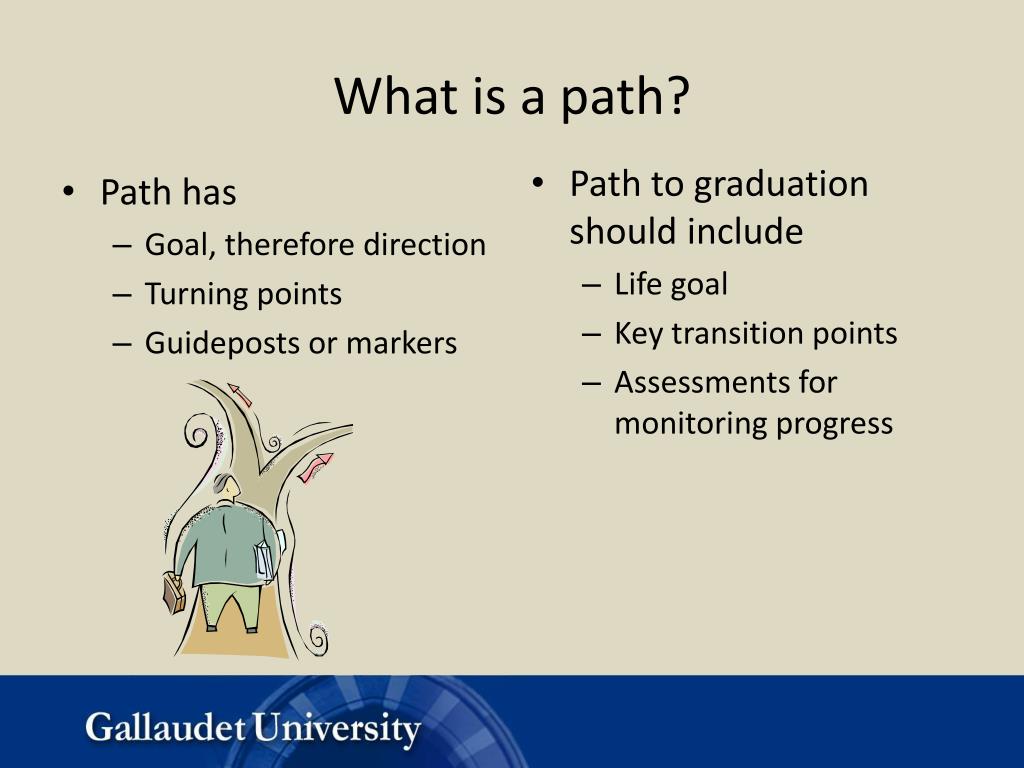 What is a path?

• Path has
– Goal, therefore direction
– Turning points
– Guideposts or markers

• Path to graduation should include
– Life goal
– Key transition points
– Assessments for monitoring progress

Gallaudet University